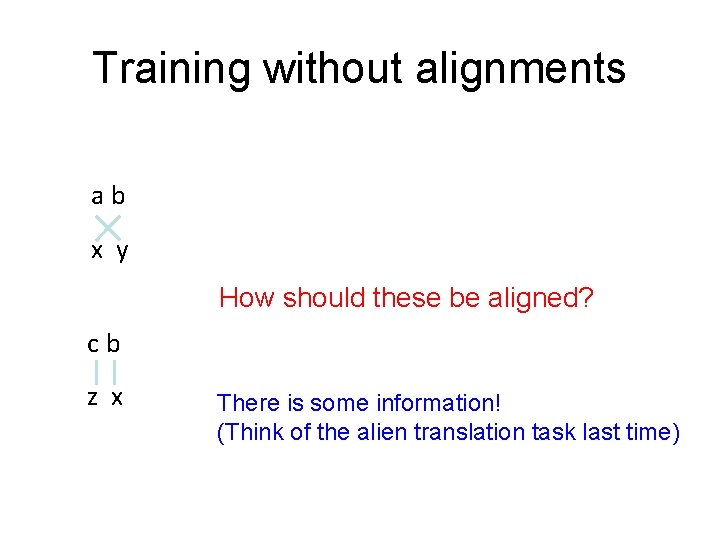 Training without alignments

a b

x y

How should these be aligned?

c b

z x

There is some information!
(Think of the alien translation task last time)